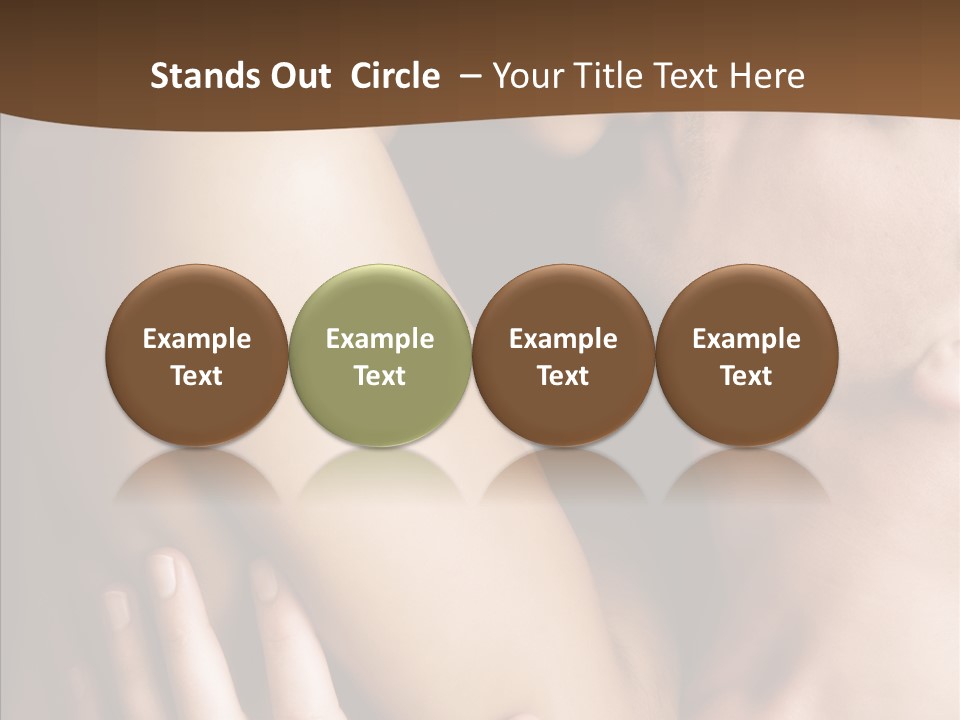 Stands Out Circle – Your Title Text Here

Example Text

Example Text

Example Text

Example Text